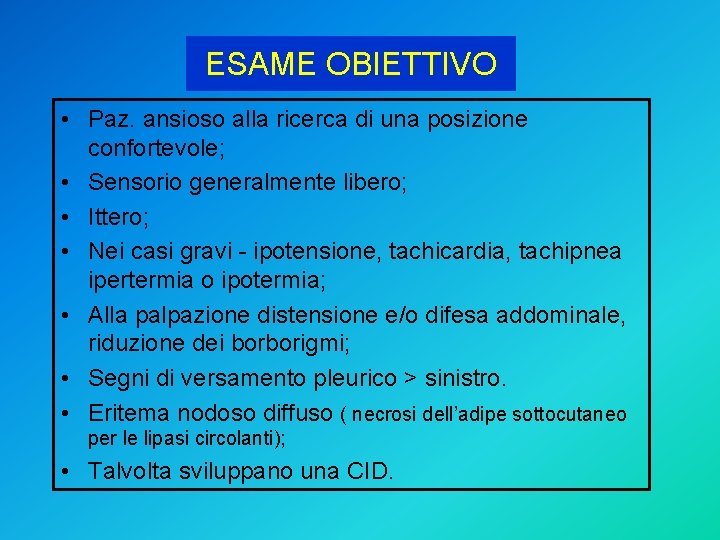 ESAME OBIETTIVO

• Paz. ansioso alla ricerca di una posizione confortevole;
• Sensorio generalmente libero;
• Ittero;
• Nei casi gravi - ipotensione, tachicardia, tachipnea ipertermia o ipotermia;
• Alla palpazione distensione e/o difesa addominale, riduzione dei borborigmi;
• Segni di versamento pleurico > sinistro.
• Eritema nodoso diffuso ( necrosi dell'adipe sottocutaneo per le lipasi circolanti);
• Talvolta sviluppano una CID.